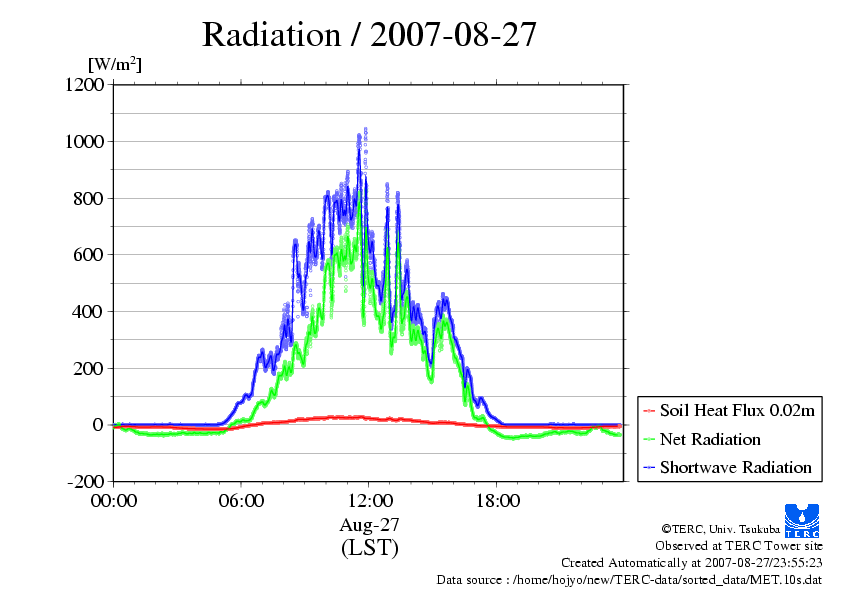 Radiation / 2007-08-27

[W/m$^2$]

1200
1000
800
600
400
200
0
-200

00:00
06:00
12:00
18:00

Aug-27
(LST)

Soil Heat Flux 0.02m
Net Radiation
Shortwave Radiation

TERC

©TERC, Univ. Tsukuba
Observed at TERC Tower site
Created Automatically at 2007-08-27/23:55:23
Data source : /home/hojyo/new/TERC-data/sorted_data/MET.10s.dat